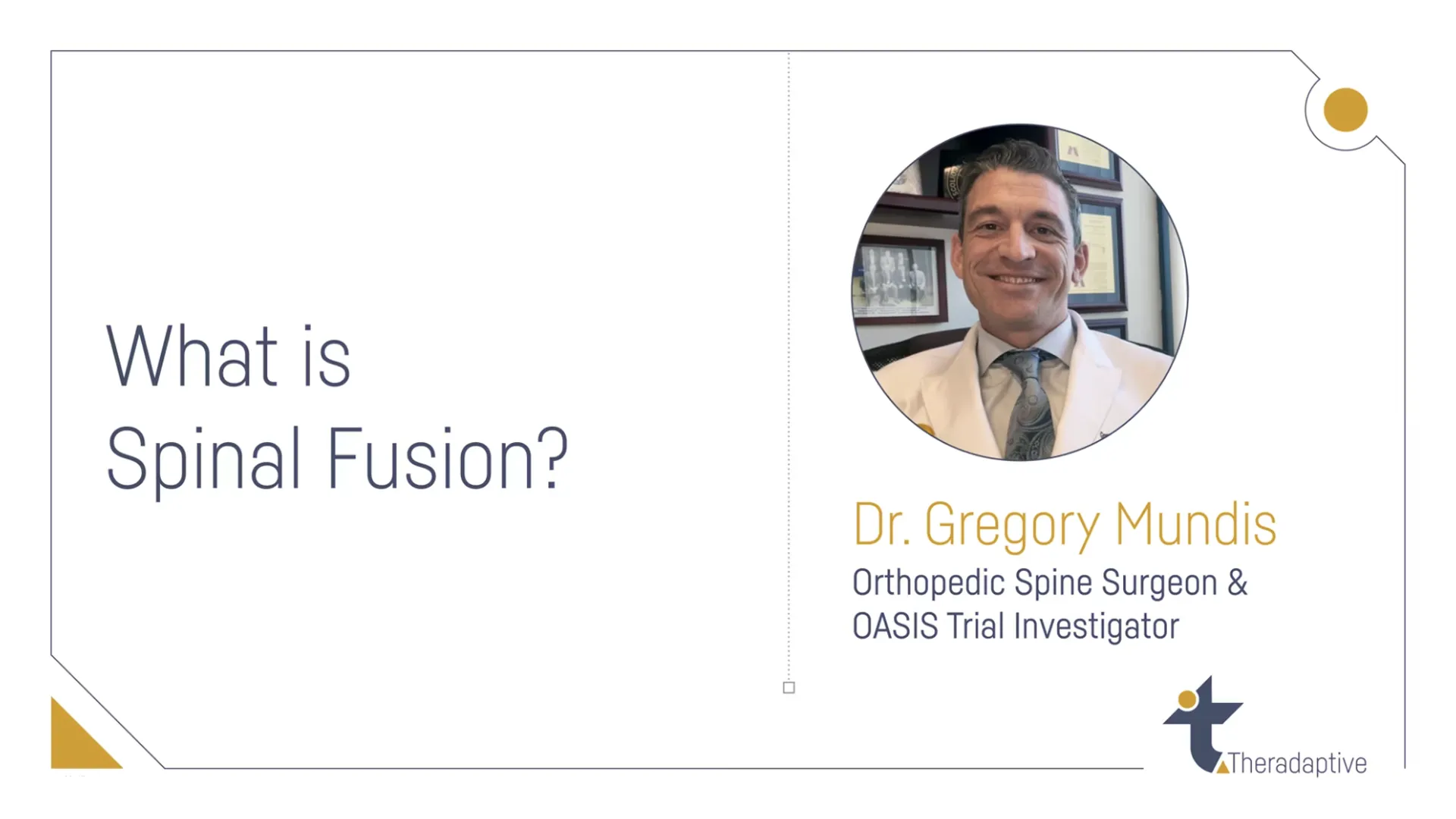 What is Spinal Fusion?

Dr. Gregory Mundis

Orthopedic Spine Surgeon & OASIS Trial Investigator

Theradaptive